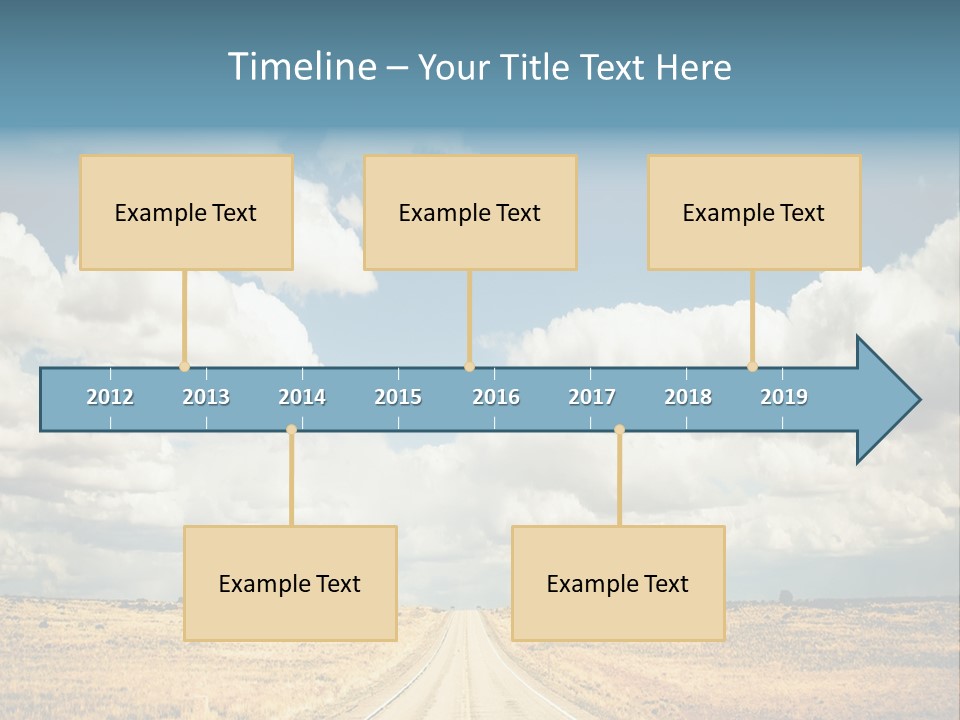 Timeline – Your Title Text Here

Example Text

Example Text

Example Text

2012 2013 2014 2015 2016 2017 2018 2019

Example Text

Example Text